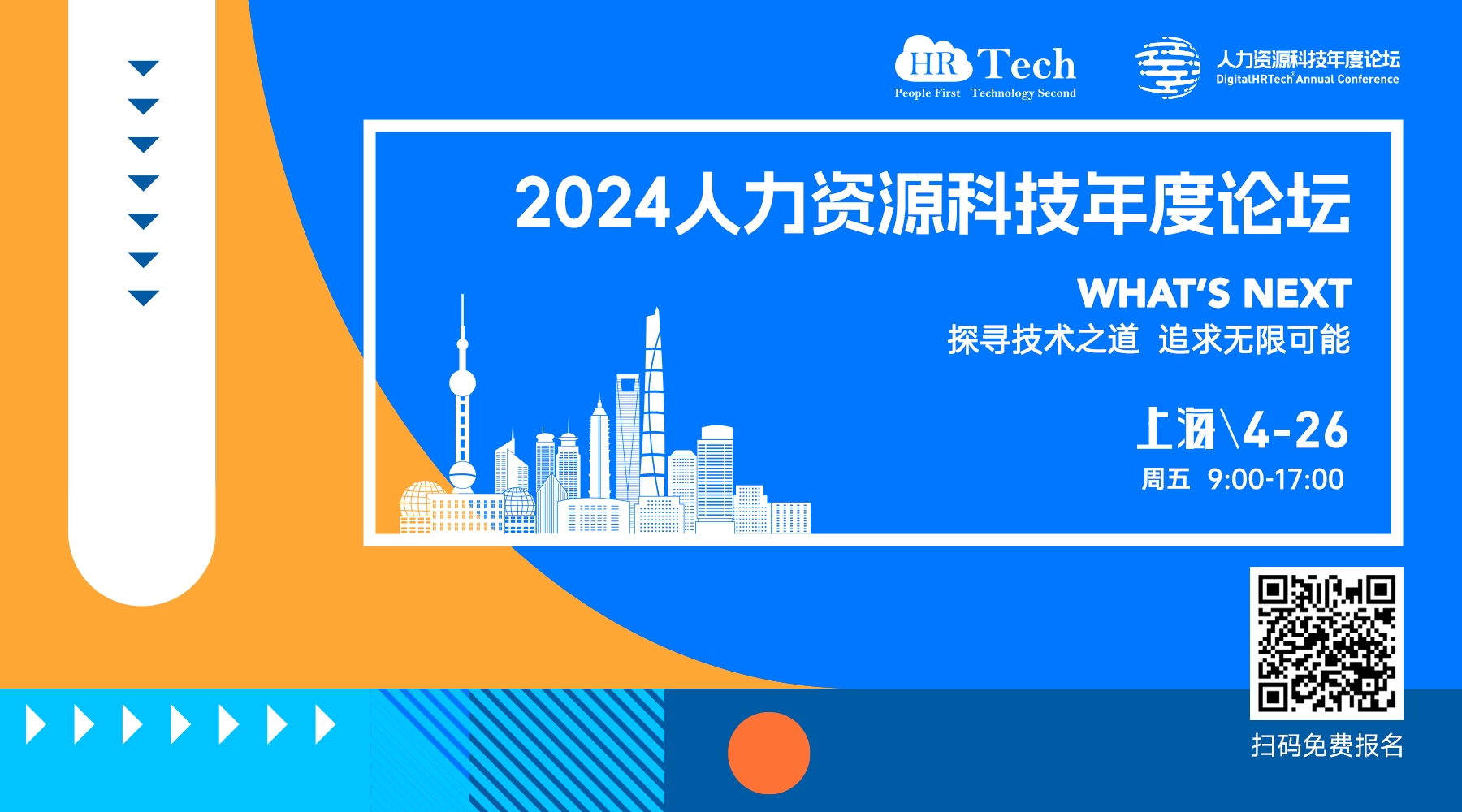 HR Tech
People First Technology Second

人力资源科技年度论坛
DigitalHRTech® Annual Conference

2024人力资源科技年度论坛

WHAT'S NEXT
探寻技术之道 追求无限可能

上海\4-26
周五 9:00-17:00

扫码免费报名